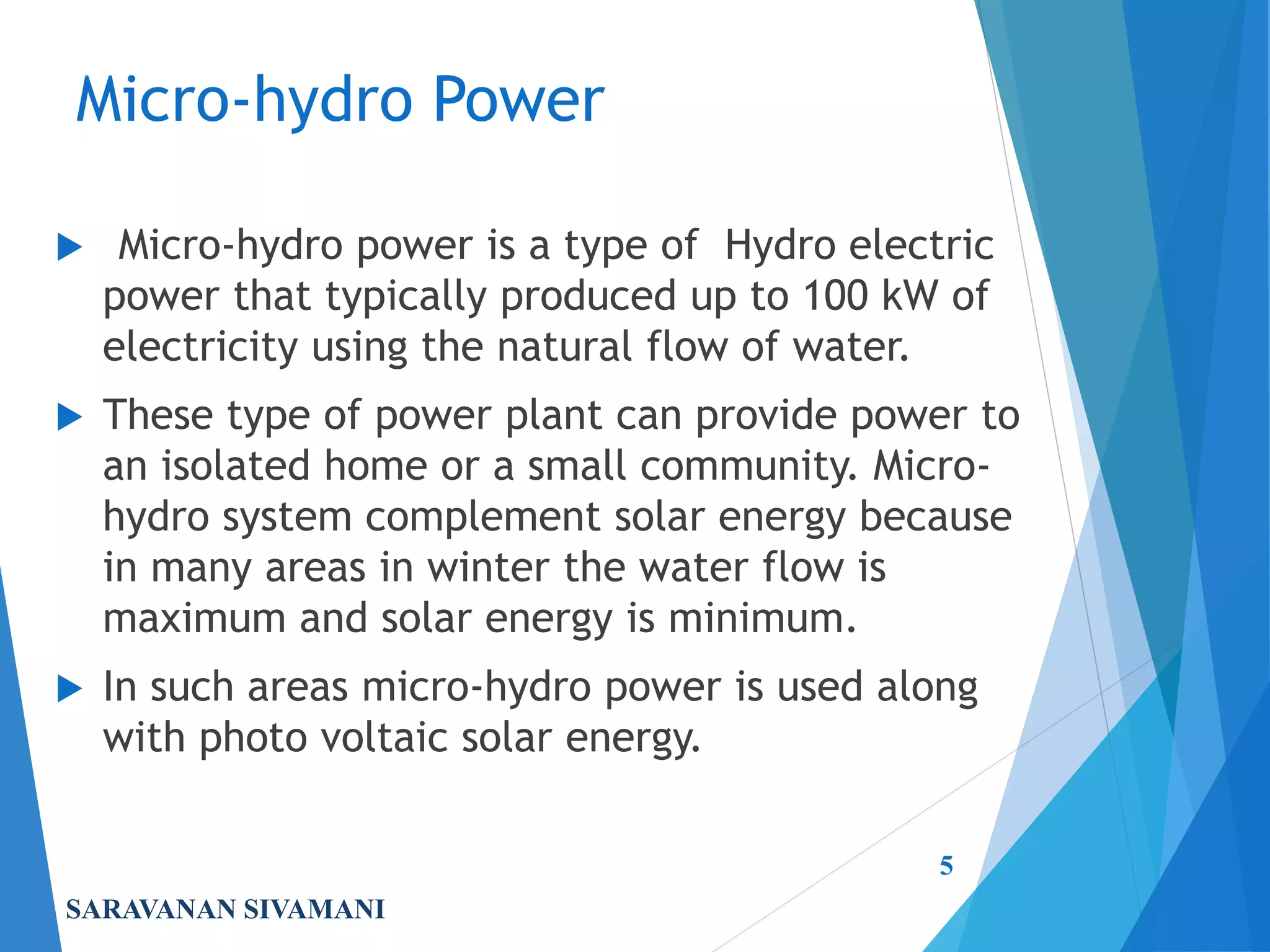 Micro-hydro Power

Micro-hydro power is a type of Hydro electric power that typically produced up to 100 kW of electricity using the natural flow of water.

These type of power plant can provide power to an isolated home or a small community. Micro-hydro system complement solar energy because in many areas in winter the water flow is maximum and solar energy is minimum.

In such areas micro-hydro power is used along with photo voltaic solar energy.

5

SARAVANAN SIVAMANI